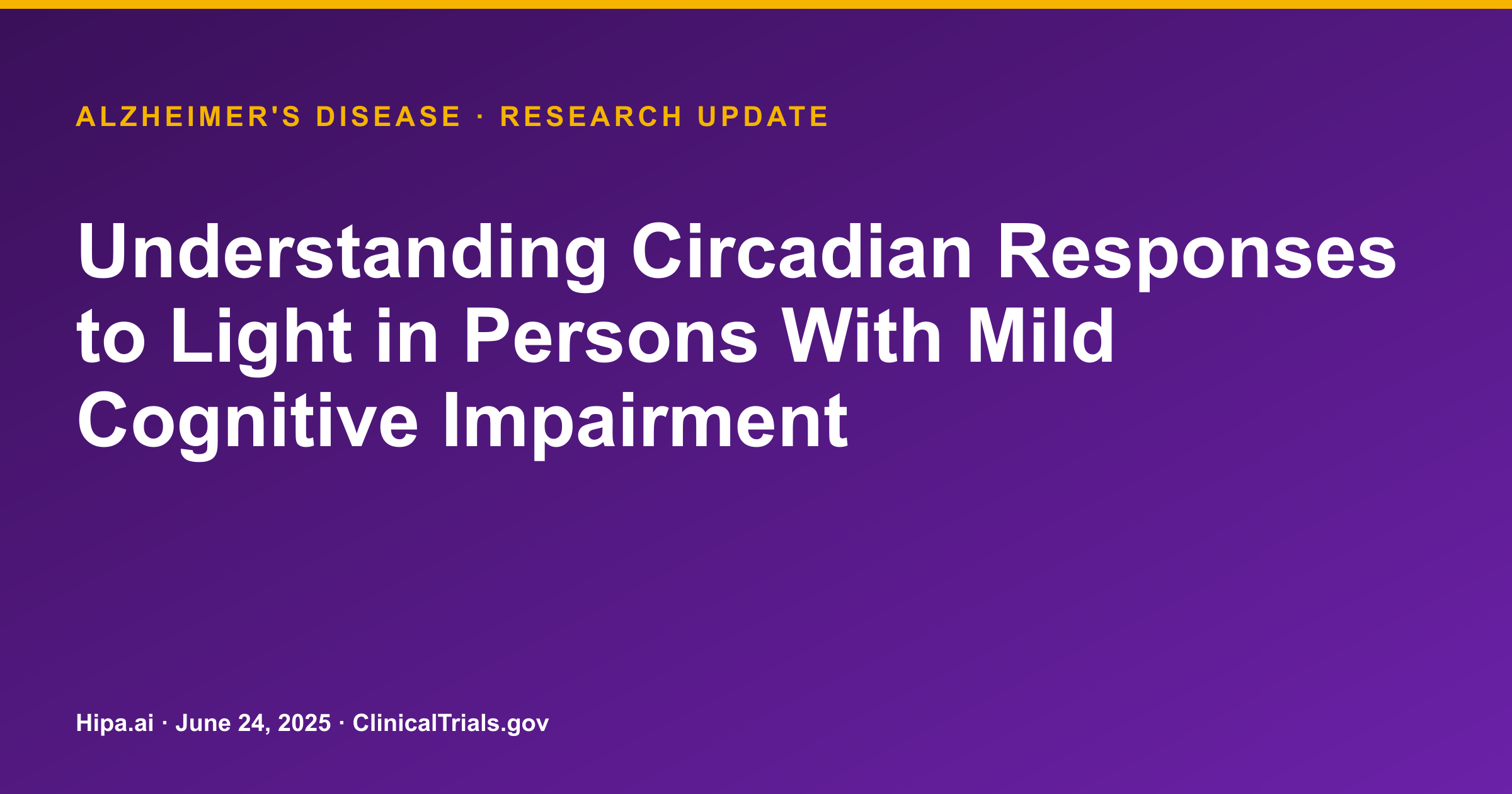 ALZHEIMER'S DISEASE · RESEARCH UPDATE

Understanding Circadian Responses to Light in Persons With Mild Cognitive Impairment

Hipa.ai · June 24, 2025 · ClinicalTrials.gov